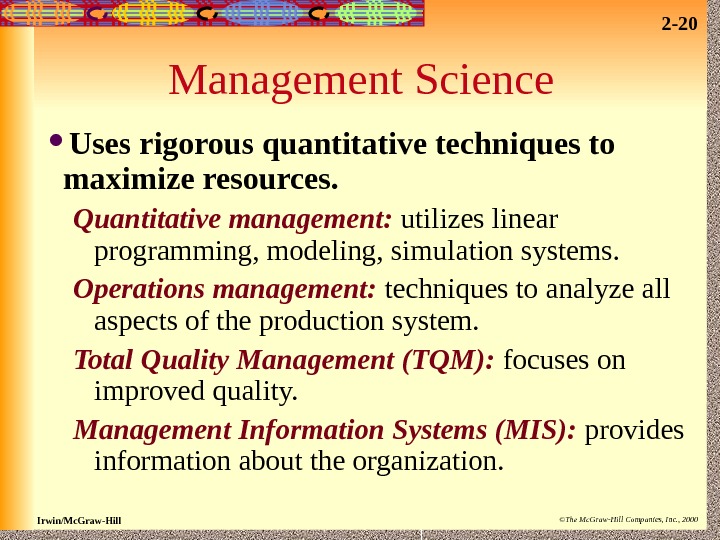 2-20

Management Science

• Uses rigorous quantitative techniques to maximize resources.

Quantitative management: utilizes linear programming, modeling, simulation systems.

Operations management: techniques to analyze all aspects of the production system.

Total Quality Management (TQM): focuses on improved quality.

Management Information Systems (MIS): provides information about the organization.

Irwin/McGraw-Hill

©The McGraw-Hill Companies, Inc., 2000